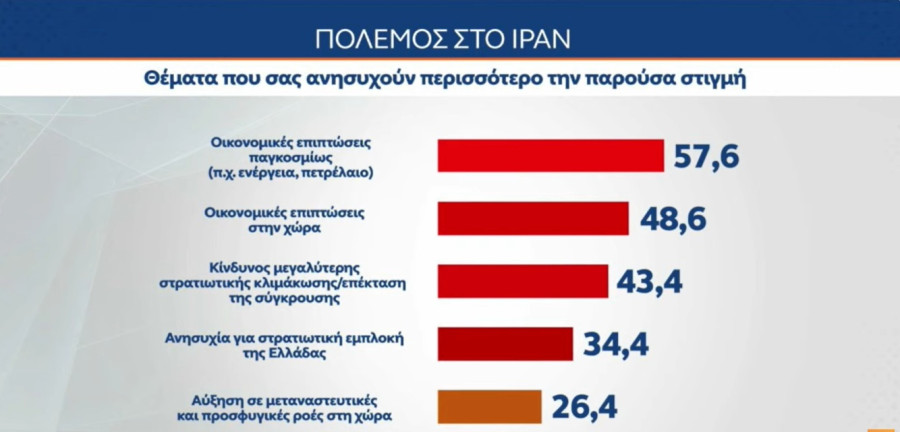 ΠΟΛΕΜΟΣ ΣΤΟ ΙΡΑΝ

Θέματα που σας ανησυχούν περισσότερο την παρούσα στιγμή

Οικονομικές επιπτώσεις παγκοσμίως (π.χ. ενέργεια, πετρέλαιο) 57,6

Οικονομικές επιπτώσεις στην χώρα 48,6

Κίνδυνος μεγαλύτερης στρατιωτικής κλιμάκωσης/επέκταση της σύγκρουσης 43,4

Ανησυχία για στρατιωτική εμπλοκή της Ελλάδας 34,4

Αύξηση σε μεταναστευτικές και προσφυγικές ροές στη χώρα 26,4